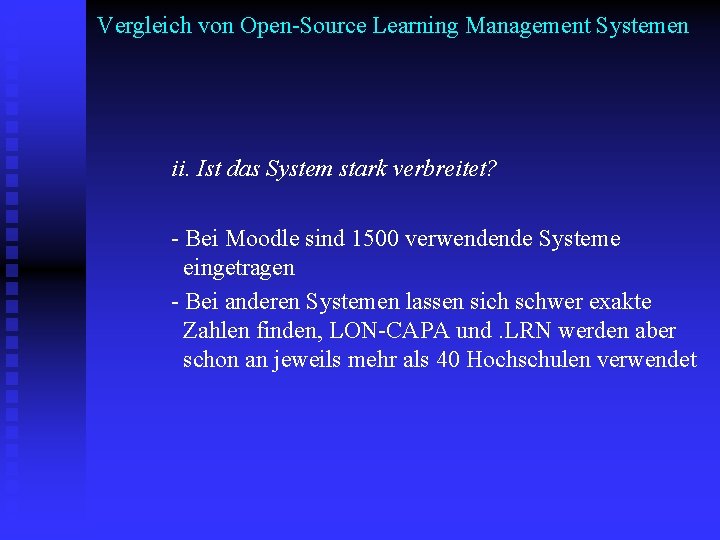 Vergleich von Open-Source Learning Management Systemen

ii. Ist das System stark verbreitet?

- Bei Moodle sind 1500 verwendende Systeme eingetragen
- Bei anderen Systemen lassen sich schwer exakte Zahlen finden, LON-CAPA und .LRN werden aber schon an jeweils mehr als 40 Hochschulen verwendet